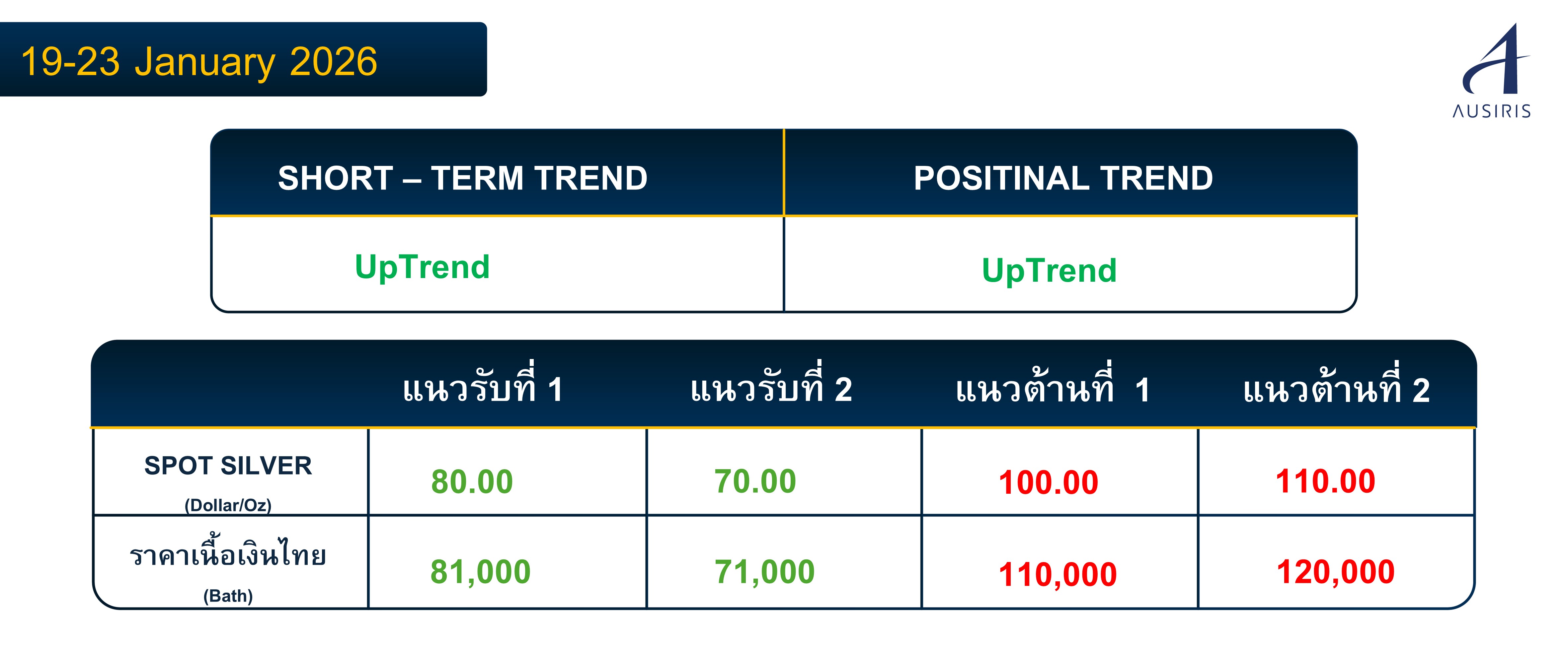 19-23 January 2026

AUSIRIS

| SHORT – TERM TREND | POSITINAL TREND |
|---|---|
| UpTrend | UpTrend |

| | แนวรับที่ 1 | แนวรับที่ 2 | แนวต้านที่ 1 | แนวต้านที่ 2 |
|---|---|---|---|---|
| SPOT SILVER (Dollar/Oz) | 80.00 | 70.00 | 100.00 | 110.00 |
| ราคาเนื้อเงินไทย (Bath) | 81,000 | 71,000 | 110,000 | 120,000 |